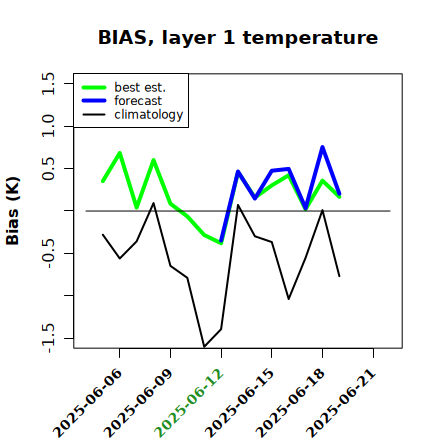 BIAS, layer 1 temperature

best est.
forecast
climatology

Bias (K)

1.5
1.0
0.5
-0.5
-1.5

2025-06-06
2025-06-09
2025-06-12
2025-06-15
2025-06-18
2025-06-21